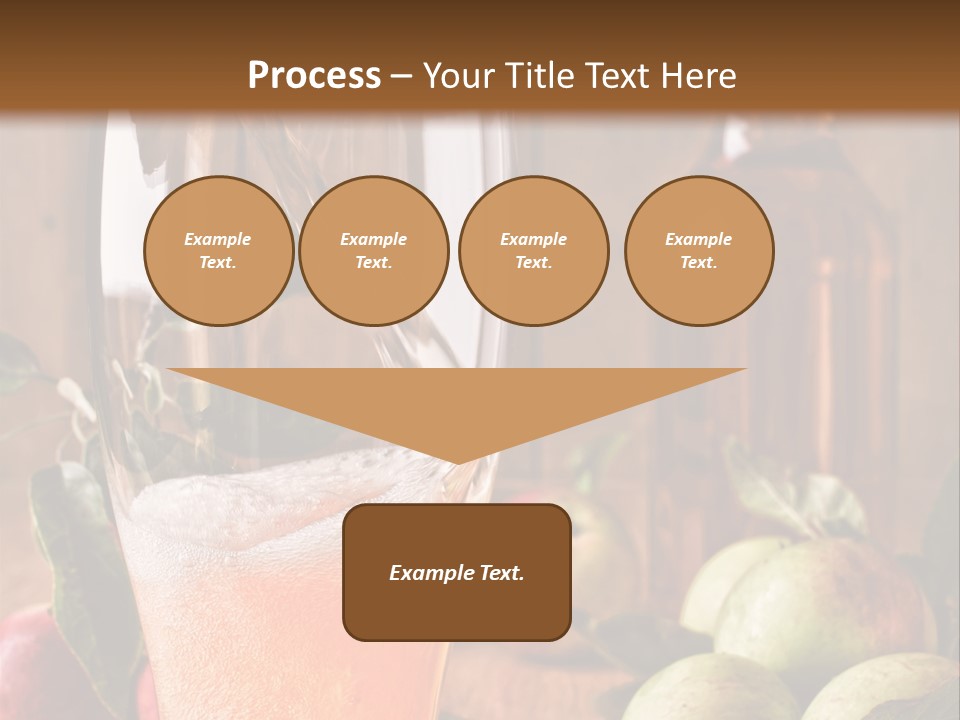 Process – Your Title Text Here

Example Text.

Example Text.

Example Text.

Example Text.

Example Text.